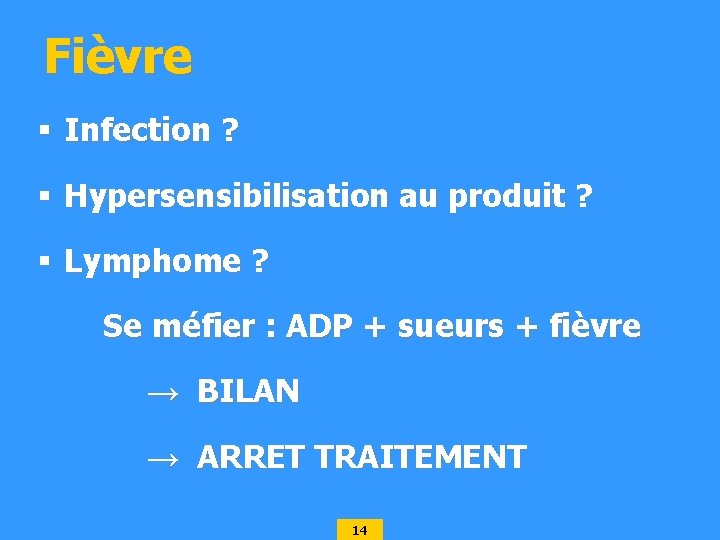 Fièvre

▪ Infection ?

▪ Hypersensibilisation au produit ?

▪ Lymphome ?

Se méfier : ADP + sueurs + fièvre

→ BILAN

→ ARRET TRAITEMENT

14